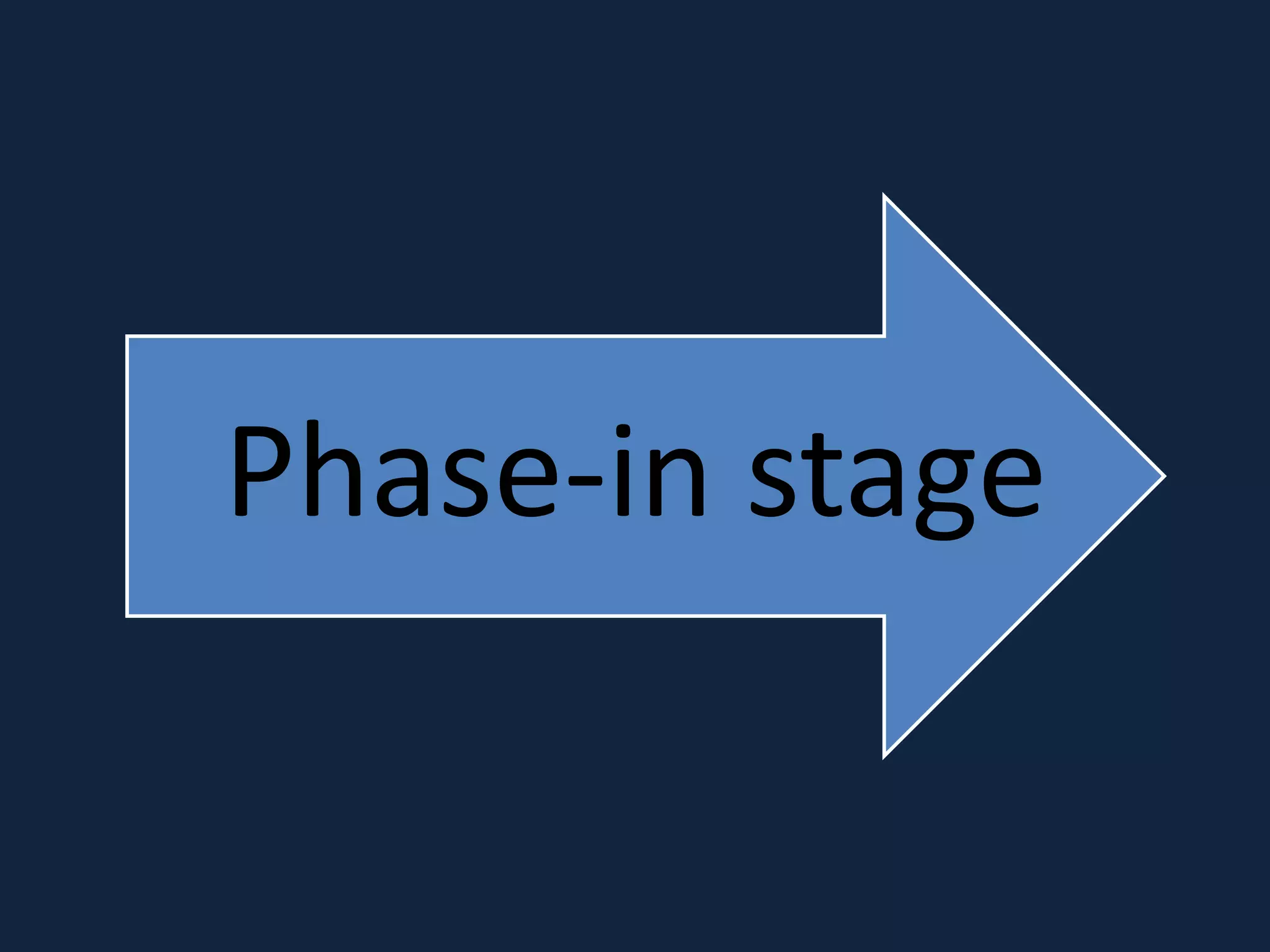 Phase-in stage